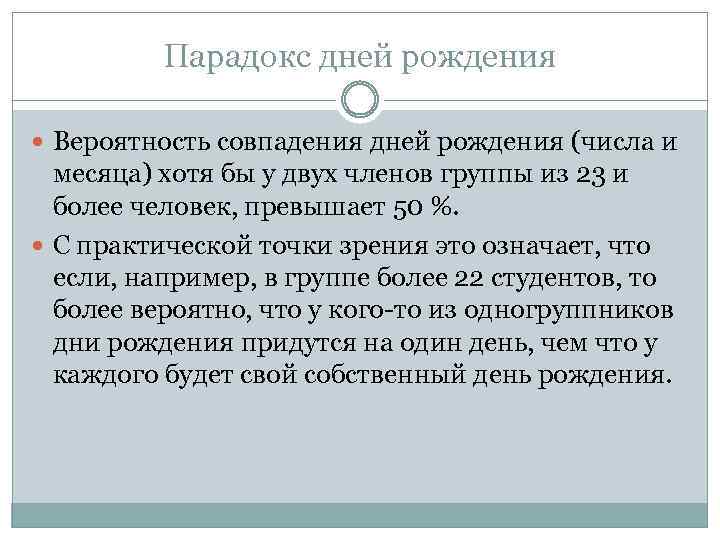 Парадокс дней рождения

Вероятность совпадения дней рождения (числа и месяца) хотя бы у двух членов группы из 23 и более человек, превышает 50 %.

С практической точки зрения это означает, что если, например, в группе более 22 студентов, то более вероятно, что у кого-то из одногруппников дни рождения придутся на один день, чем что у каждого будет свой собственный день рождения.